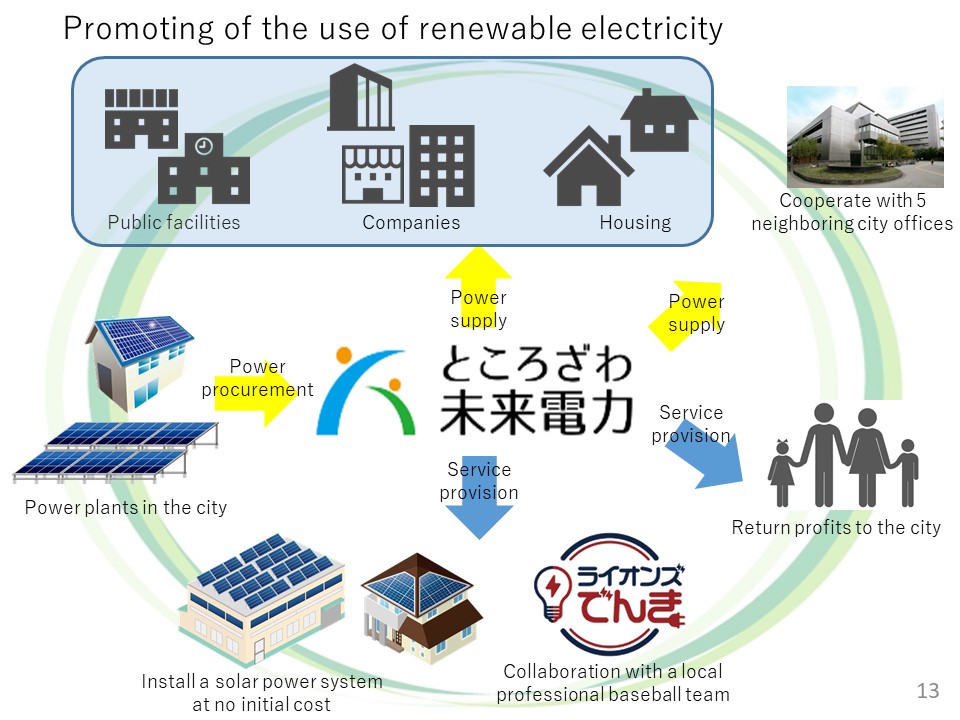 Promoting of the use of renewable electricity

Public facilities

Companies

Housing

Cooperate with 5 neighboring city offices

Power supply

Power supply

Power procurement

ところざわ
未来電力

Service provision

Service provision

Power plants in the city

Return profits to the city

ライオンズ
でんき

Install a solar power system at no initial cost

Collaboration with a local professional baseball team

13